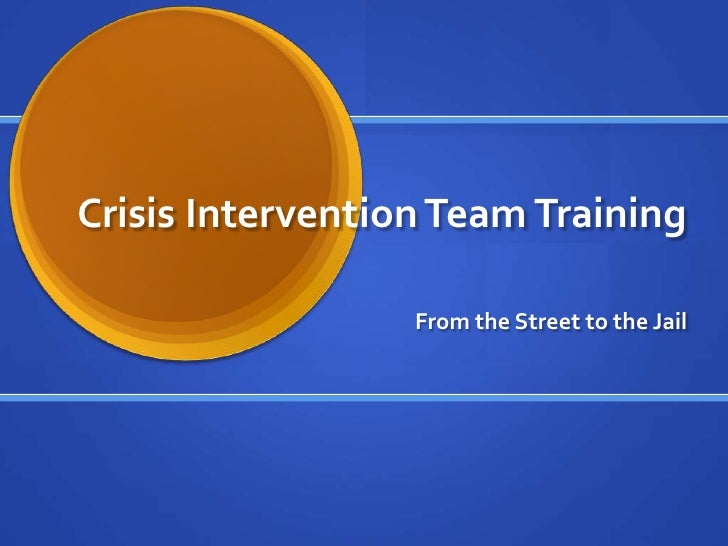 Crisis Intervention Team Training

From the Street to the Jail